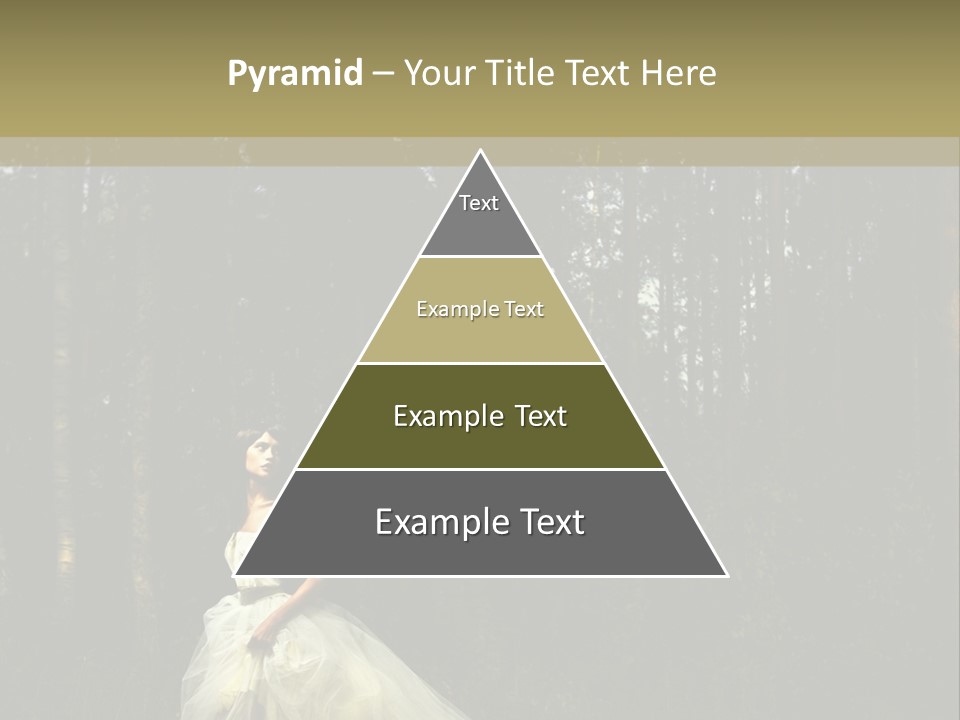 Pyramid – Your Title Text Here

Text

Example Text

Example Text

Example Text